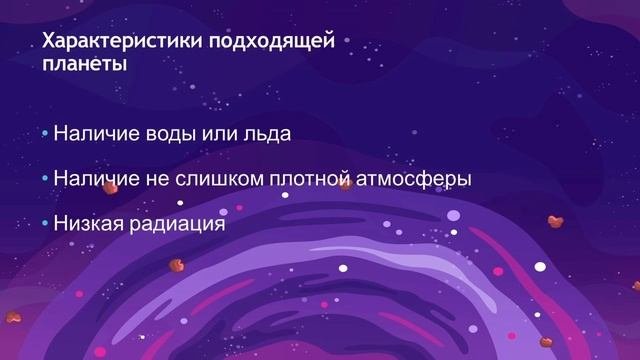 Характеристики подходящей планеты

• Наличие воды или льда

• Наличие не слишком плотной атмосферы

• Низкая радиация